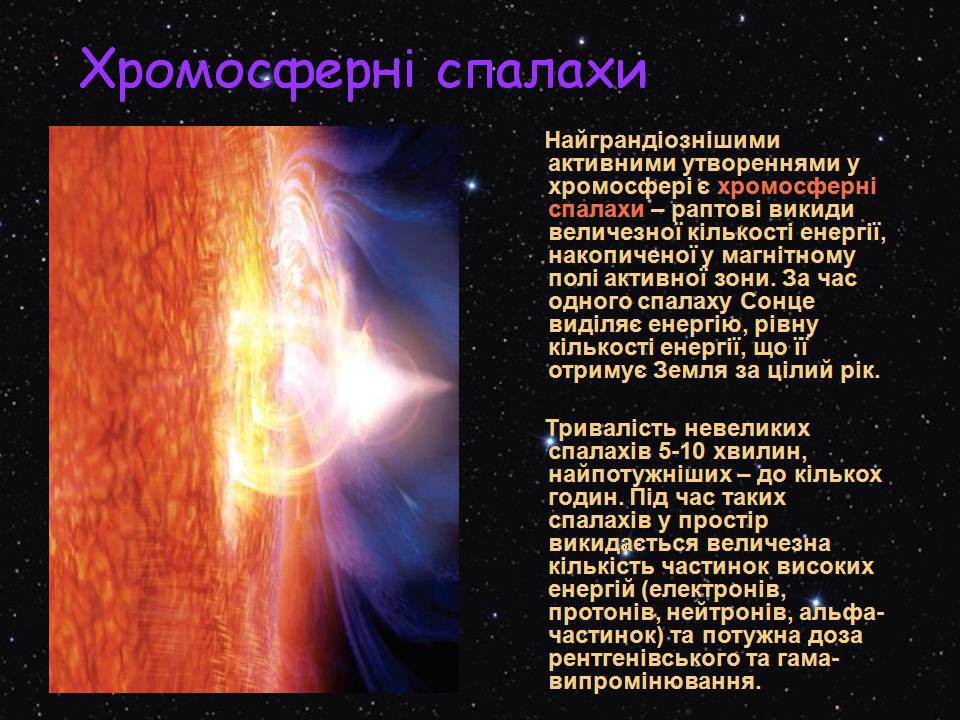 Хромосферні спалахи

Найграндіознішими активними утвореннями у хромосфері є хромосферні спалахи – раптові викиди величезної кількості енергії, накопиченої у магнітному полі активної зони. За час одного спалаху Сонце виділяє енергію, рівну кількості енергії, що її отримує Земля за цілий рік.

Тривалість невеликих спалахів 5-10 хвилин, найпотужніших – до кількох годин. Під час таких спалахів у простір викидається величезна кількість частинок високих енергій (електронів, протонів, нейтронів, альфа-частинок) та потужна доза рентгенівського та гама-випромінювання.